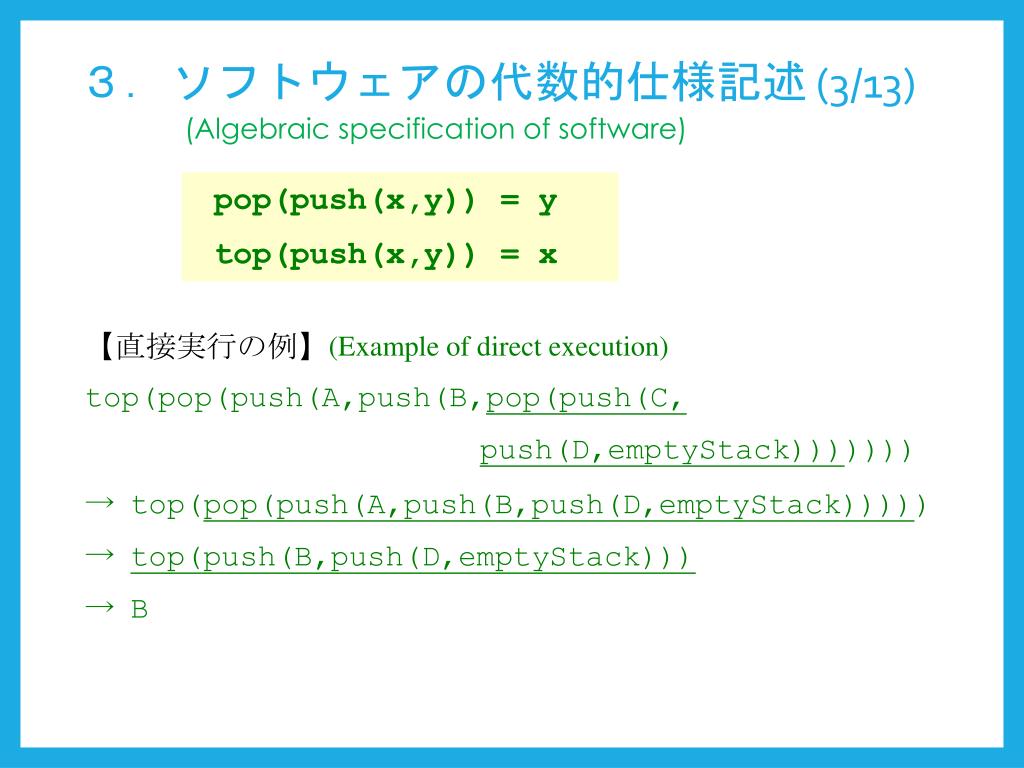 ３．ソフトウェアの代数的仕様記述 (3/13)
(Algebraic specification of software)

pop(push(x,y)) = y
top(push(x,y)) = x

【直接実行の例】(Example of direct execution)

top(pop(push(A,push(B,pop(push(C, push(D,emptyStack)))))))

→ top(pop(push(A,push(B,push(D,emptyStack)))))

→ top(push(B,push(D,emptyStack)))

→ B